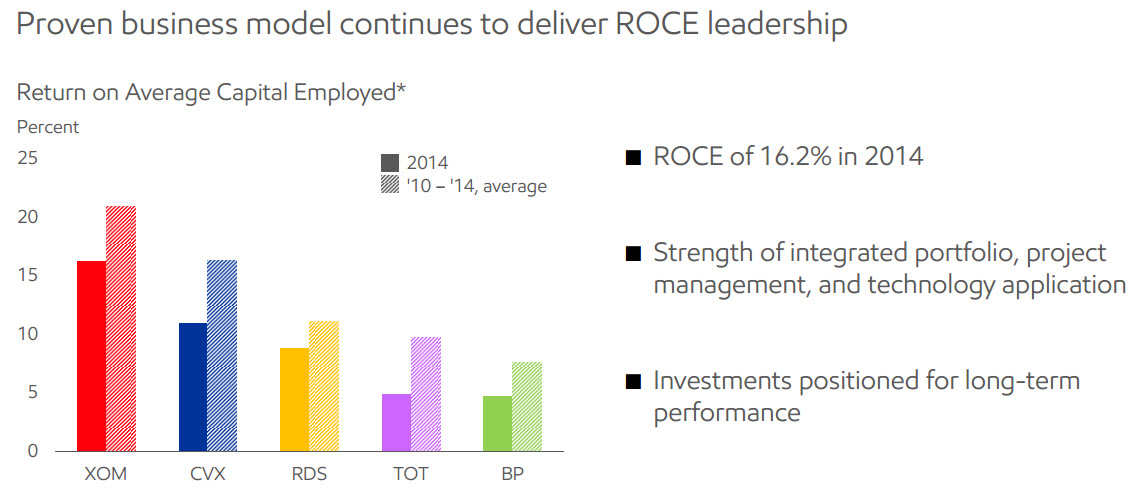 Proven business model continues to deliver ROCE leadership

Return on Average Capital Employed*

Percent

25
20
15
10
5
0

2014
'10 – '14, average

XOM CVX RDS TOT BP

■ ROCE of 16.2% in 2014

■ Strength of integrated portfolio, project management, and technology application

■ Investments positioned for long-term performance